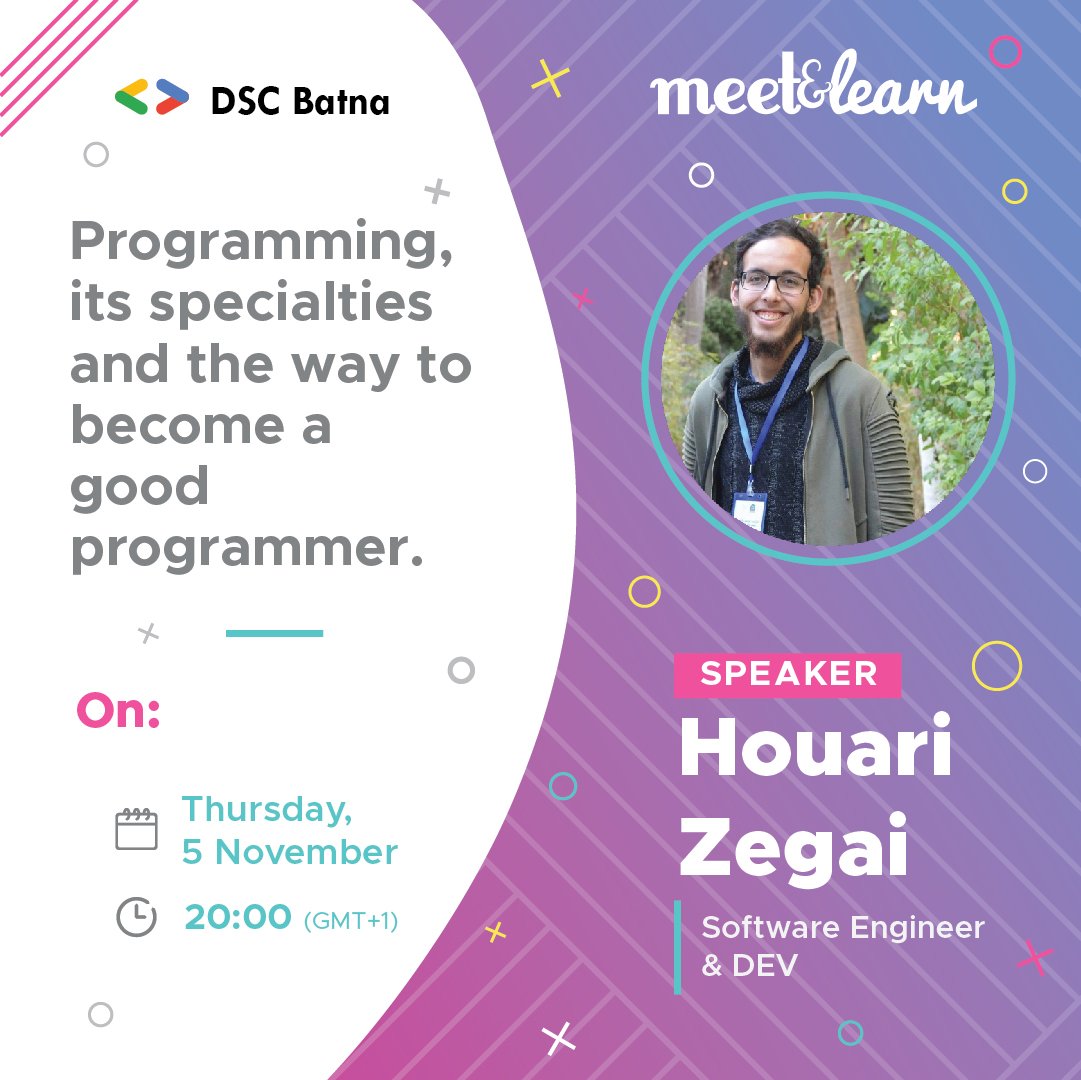 DSC Batna

meet&learn

Programming, its specialties and the way to become a good programmer.

On:

Thursday, 5 November

20:00 (GMT+1)

SPEAKER

Houari Zegai

Software Engineer & DEV